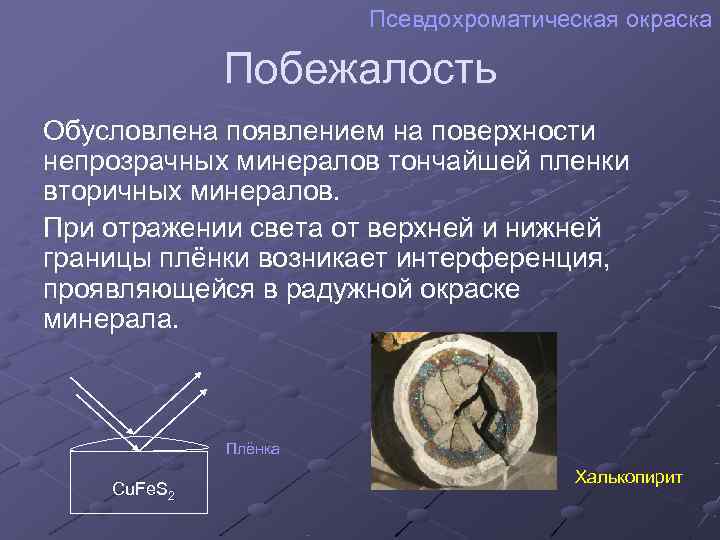 Псевдохроматическая окраска

Побежалость

Обусловлена появлением на поверхности непрозрачных минералов тончайшей пленки вторичных минералов.

При отражении света от верхней и нижней границы плёнки возникает интерференция, проявляющейся в радужной окраске минерала.

Плёнка

$CuFeS_2$

Халькопирит